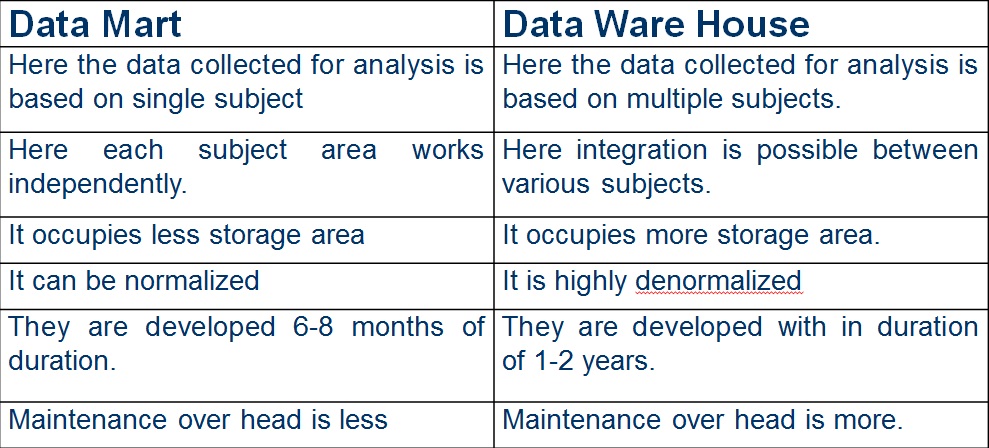 | Data Mart | Data Ware House |
|---|---|
| Here the data collected for analysis is based on single subject | Here the data collected for analysis is based on multiple subjects. |
| Here each subject area works independently. | Here integration is possible between various subjects. |
| It occupies less storage area | It occupies more storage area. |
| It can be normalized | It is highly denormalized |
| They are developed 6-8 months of duration. | They are developed with in duration of 1-2 years. |
| Maintenance over head is less | Maintenance over head is more. |